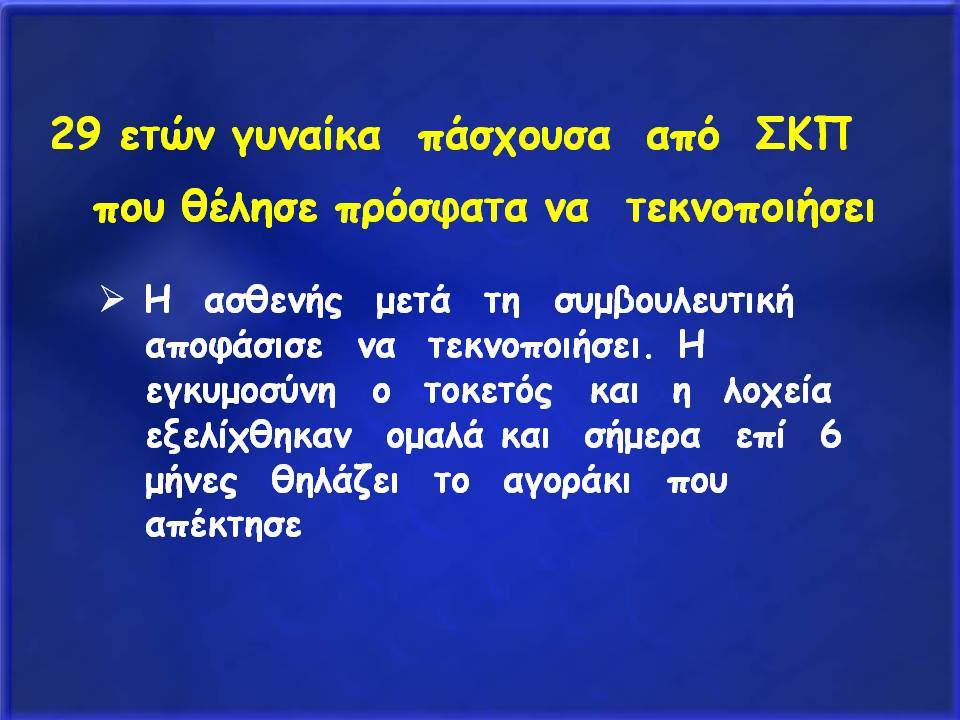 29 ετών γυναίκα πάσχουσα από ΣΚΠ που θέλησε πρόσφατα να τεκνοποιήσει

➢ Η ασθενής μετά τη συμβουλευτική αποφάσισε να τεκνοποιήσει. Η εγκυμοσύνη ο τοκετός και η λοχεία εξελίχθηκαν ομαλά και σήμερα επί 6 μήνες θηλάζει το αγοράκι που απέκτησε